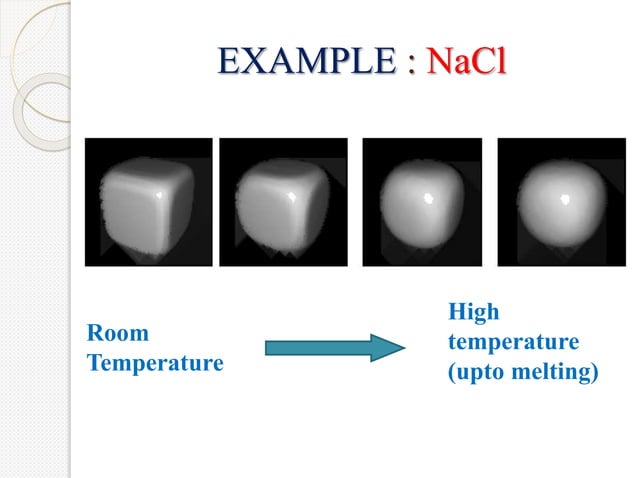 EXAMPLE : NaCl

Room Temperature

High temperature (upto melting)